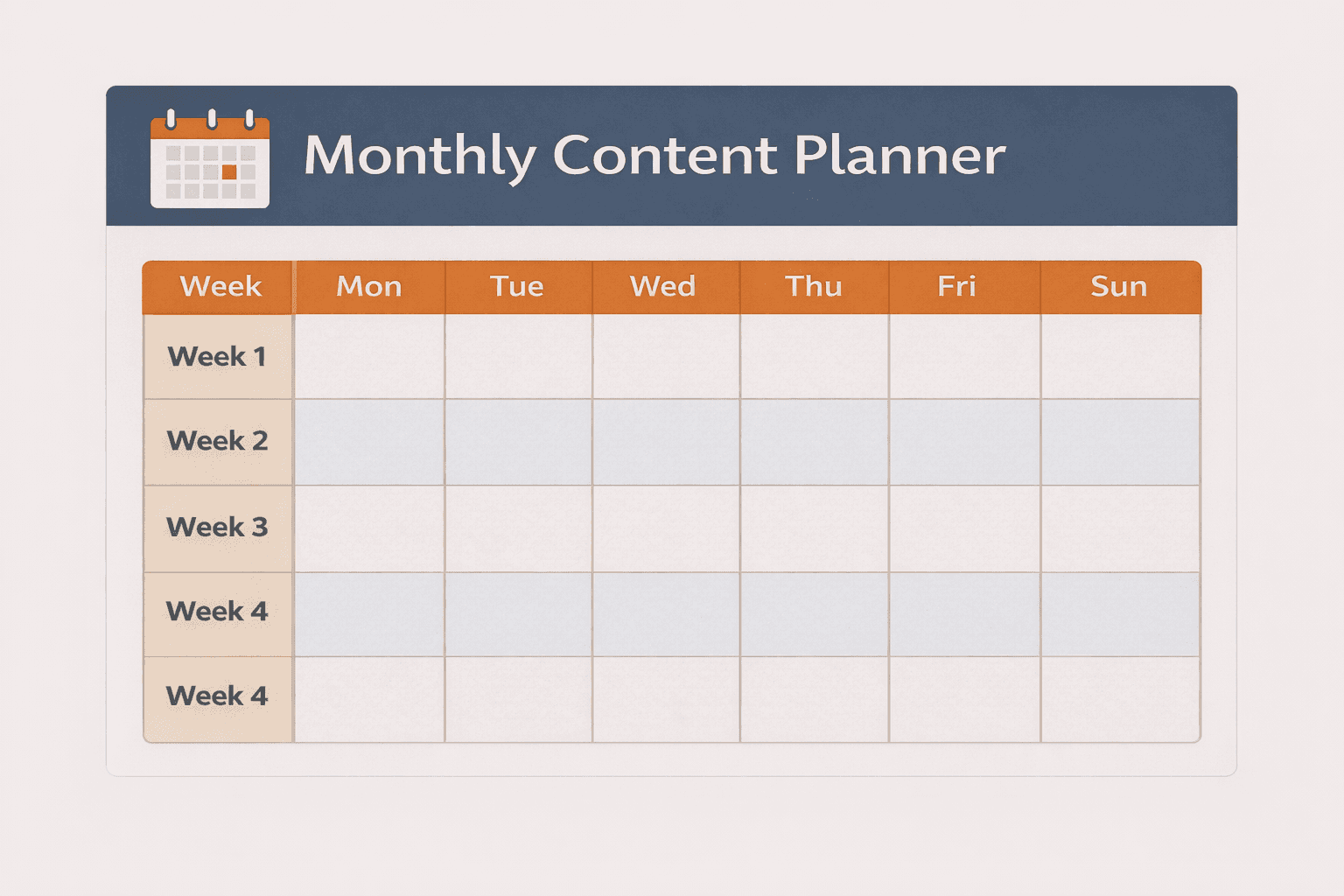 Monthly Content Planner

| Week | Mon | Tue | Wed | Thu | Fri | Sun |
|---|---|---|---|---|---|---|
| Week 1 | | | | | | |
| Week 2 | | | | | | |
| Week 3 | | | | | | |
| Week 4 | | | | | | |
| Week 4 | | | | | | |